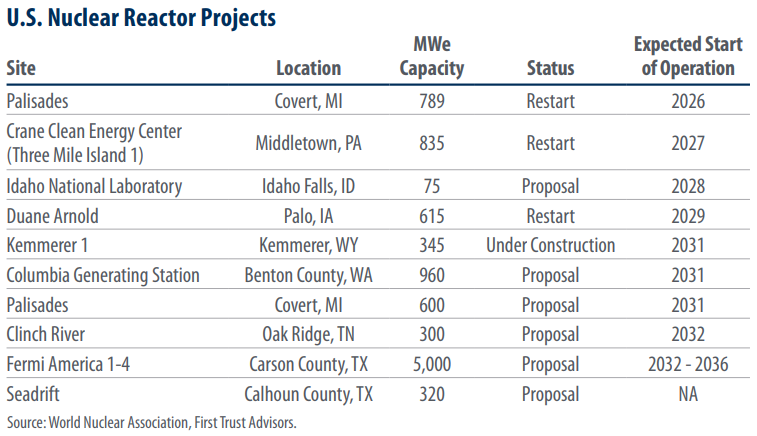 U.S. Nuclear Reactor Projects

| Site | Location | MWe Capacity | Status | Expected Start of Operation |
|---|---|---|---|---|
| Palisades | Covert, MI | 789 | Restart | 2026 |
| Crane Clean Energy Center (Three Mile Island 1) | Middletown, PA | 835 | Restart | 2027 |
| Idaho National Laboratory | Idaho Falls, ID | 75 | Proposal | 2028 |
| Duane Arnold | Palo, IA | 615 | Restart | 2029 |
| Kemmerer 1 | Kemmerer, WY | 345 | Under Construction | 2031 |
| Columbia Generating Station | Benton County, WA | 960 | Proposal | 2031 |
| Palisades | Covert, MI | 600 | Proposal | 2031 |
| Clinch River | Oak Ridge, TN | 300 | Proposal | 2032 |
| Fermi America 1-4 | Carson County, TX | 5,000 | Proposal | 2032 - 2036 |
| Seadrift | Calhoun County, TX | 320 | Proposal | NA |

Source: World Nuclear Association, First Trust Advisors.